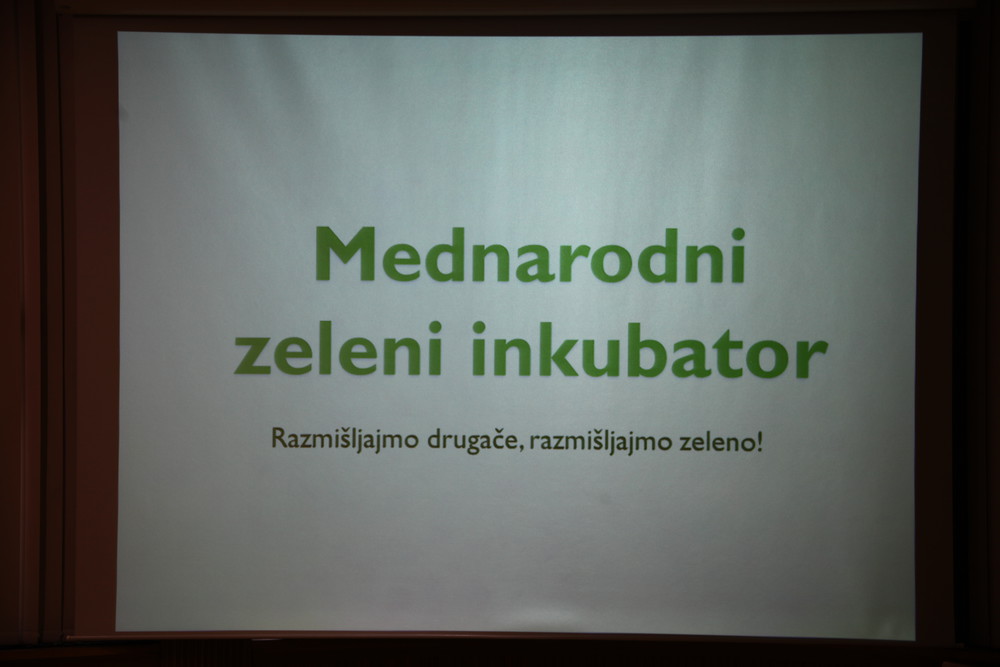 Mednarodni zeleni inkubator

Razmišljajmo drugače, razmišljajmo zeleno!